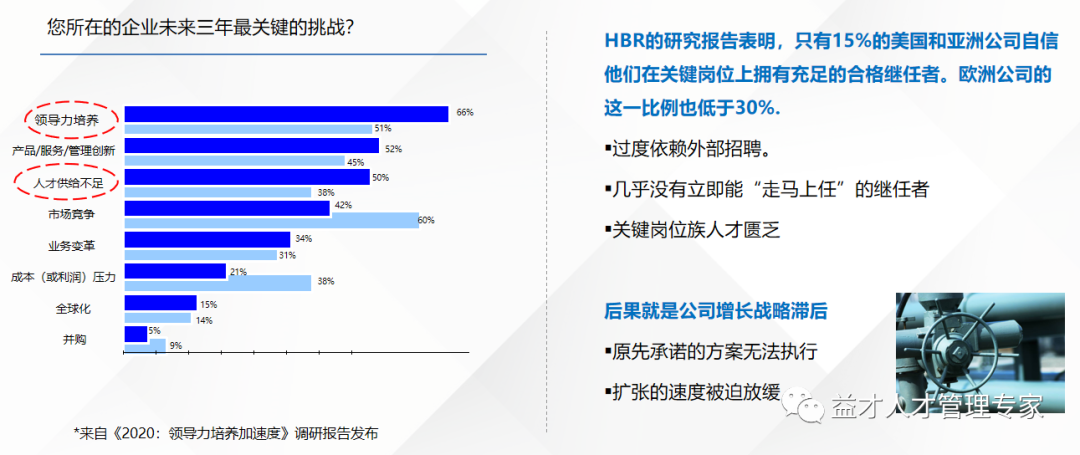 您所在的企业未来三年最关键的挑战?

领导力培养
66%
51%
产品/服务/管理创新
52%
45%
人才供给不足
50%
38%
市场竞争
42%
60%
业务变革
34%
31%
成本（或利润）压力
21%
38%
全球化
15%
14%
并购
5%
9%

*来自《2020：领导力培养加速度》调研报告发布

HBR的研究报告表明，只有15%的美国和亚洲公司自信他们在关键岗位上拥有充足的合格继任者。欧洲公司的这一比例也低于30%.

▪过度依赖外部招聘。

▪几乎没有立即能“走马上任”的继任者

▪关键岗位族人才匮乏

后果就是公司增长战略滞后

▪原先承诺的方案无法执行

▪扩张的速度被迫放缓

益才人才管理专家